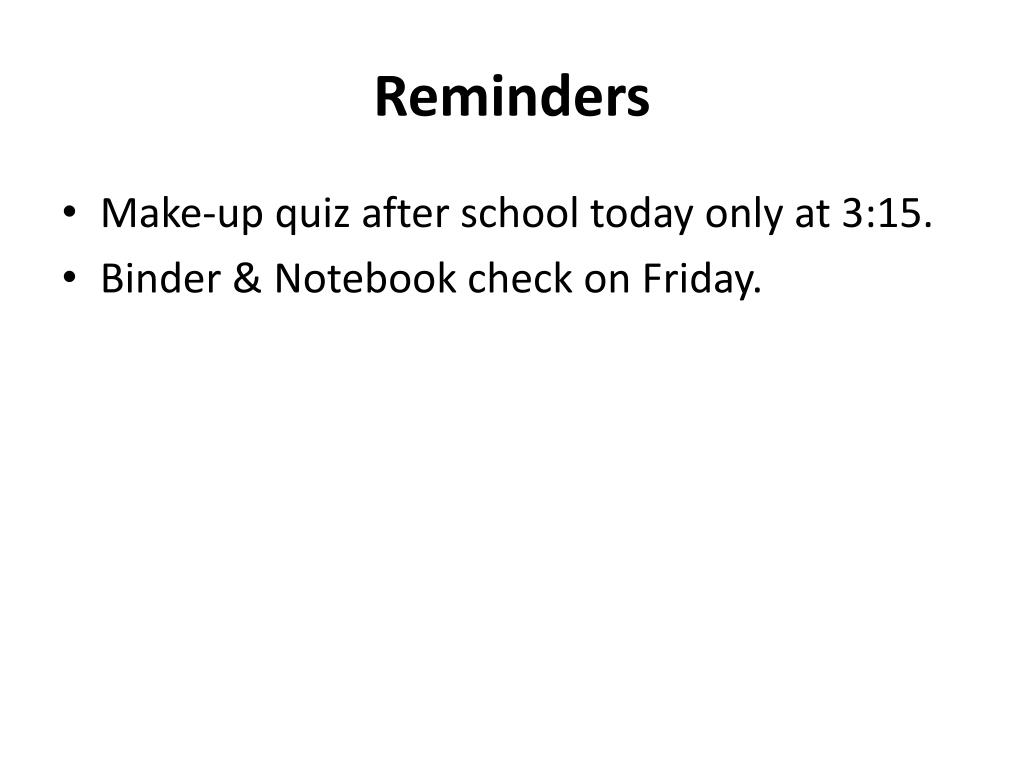 Reminders

• Make-up quiz after school today only at 3:15.
• Binder & Notebook check on Friday.